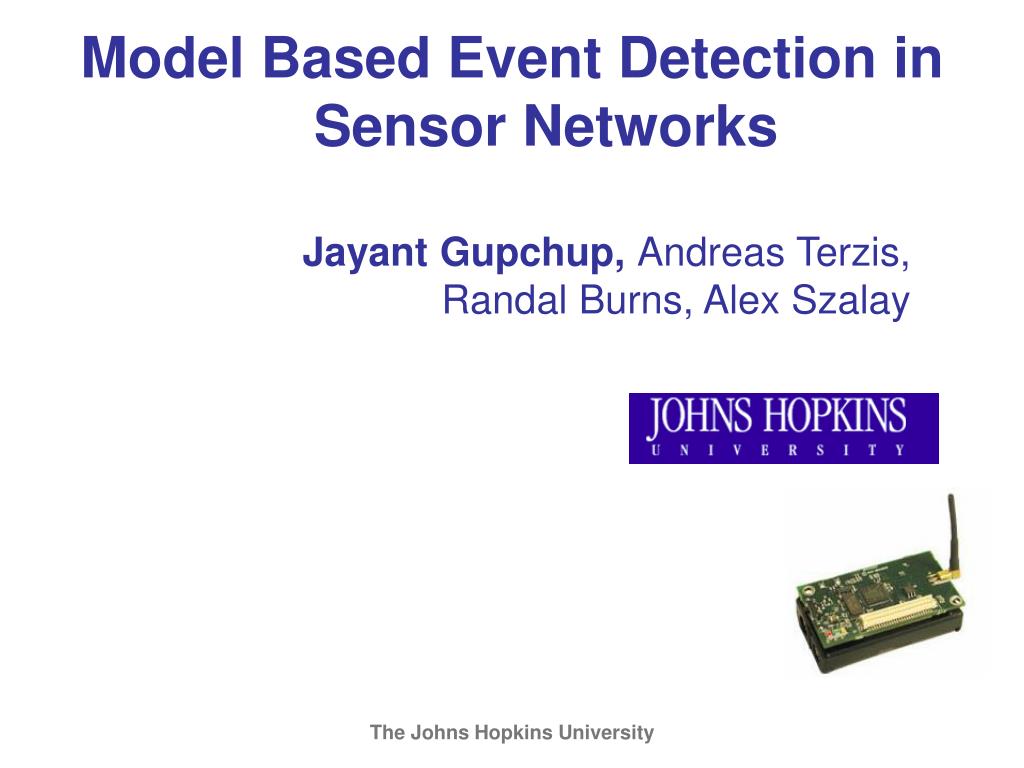 Model Based Event Detection in Sensor Networks

Jayant Gupchup, Andreas Terzis, Randal Burns, Alex Szalay

JOHNS HOPKINS
UNIVERSITY

The Johns Hopkins University